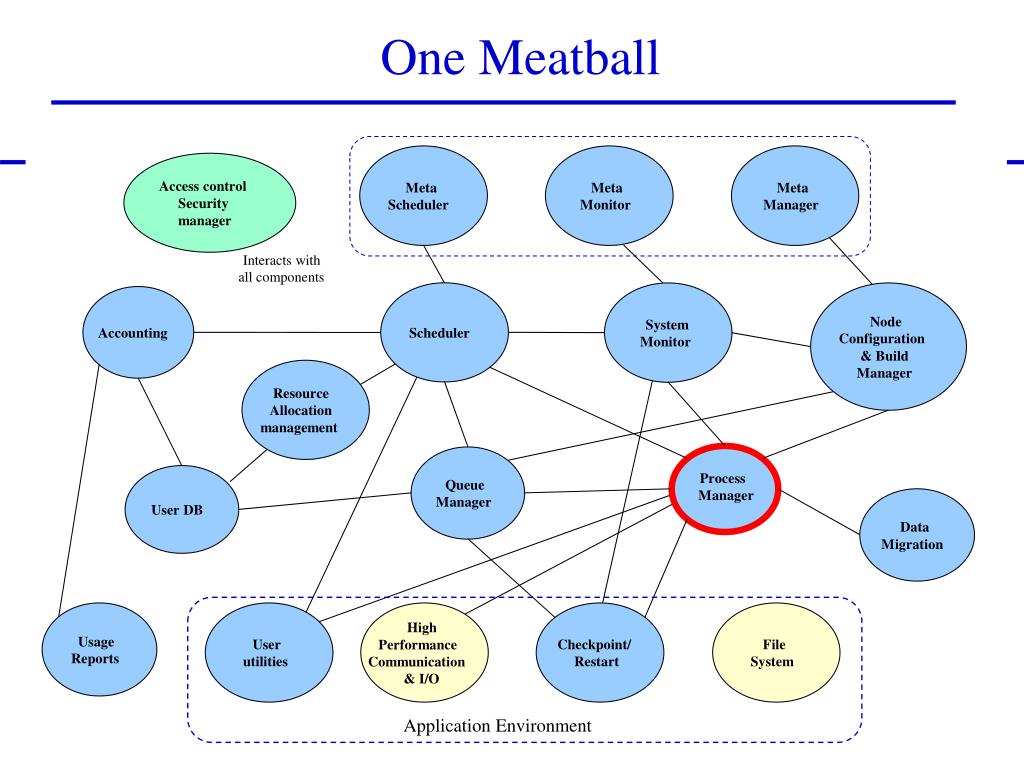 One Meatball

Access control Security manager

Interacts with all components

Meta Scheduler

Meta Monitor

Meta Manager

Accounting

Scheduler

System Monitor

Node Configuration & Build Manager

Resource Allocation management

User DB

Queue Manager

Process Manager

Data Migration

Usage Reports

User utilities

High Performance Communication & I/O

Checkpoint/ Restart

File System

Application Environment